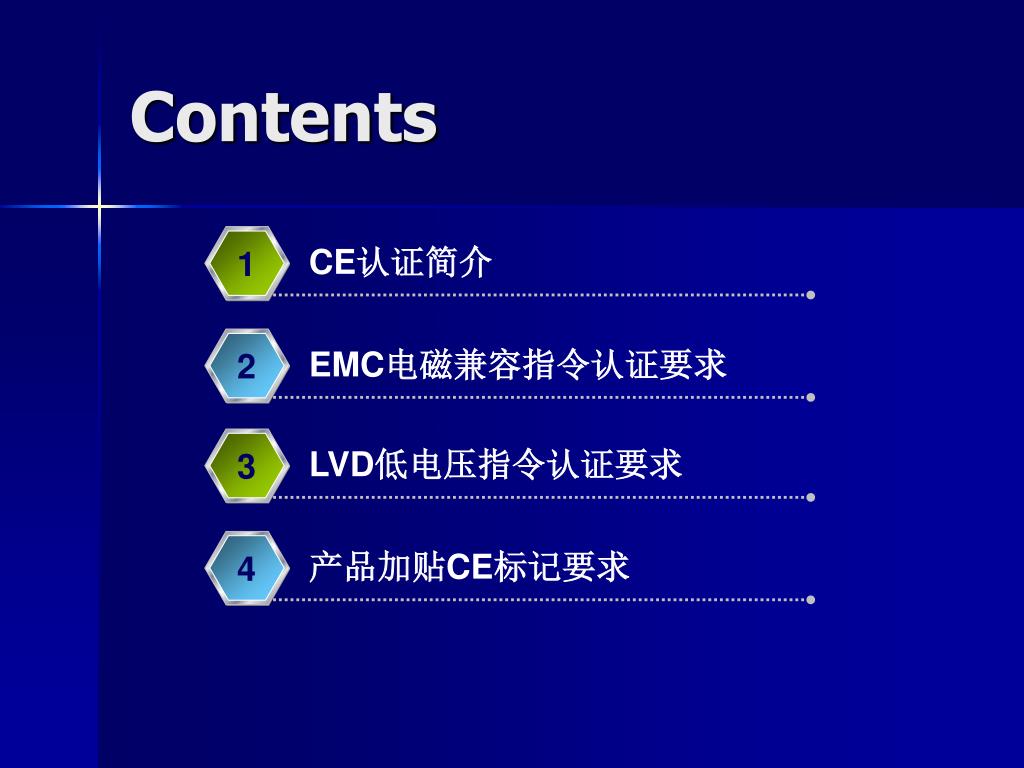 Contents

1 CE认证简介

2 EMC电磁兼容指令认证要求

3 LVD低电压指令认证要求

4 产品加贴CE标记要求